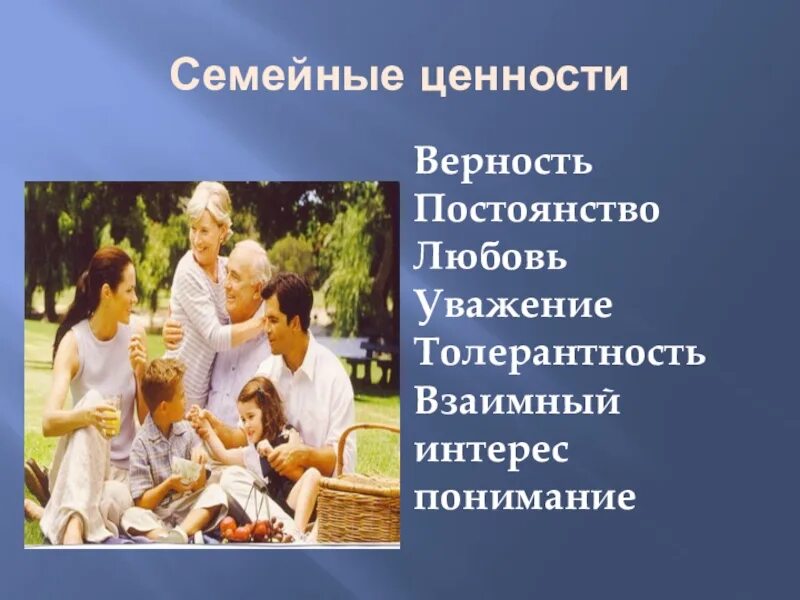 Семейные ценности

Верность
Постоянство
Любовь
Уважение
Толерантность
Взаимный интерес
понимание